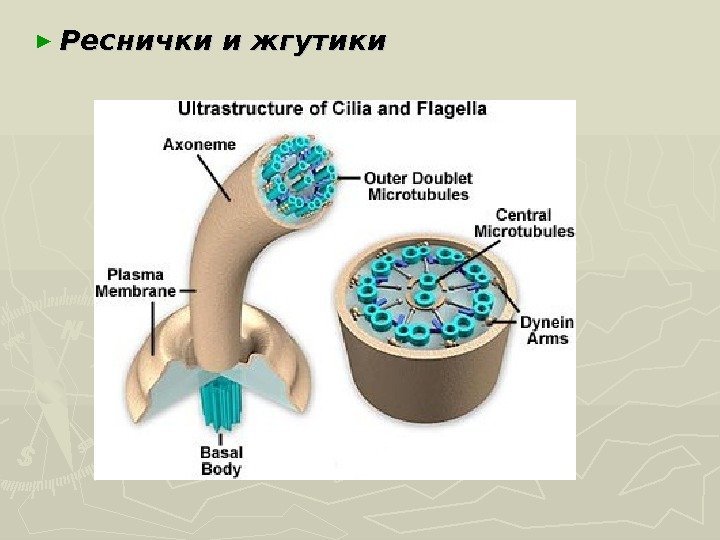 Реснички и жгутики

Ultrastructure of Cilia and Flagella

Axoneme

Outer Doublet Microtubules

Central Microtubules

Plasma Membrane

Dynein Arms

Basal Body